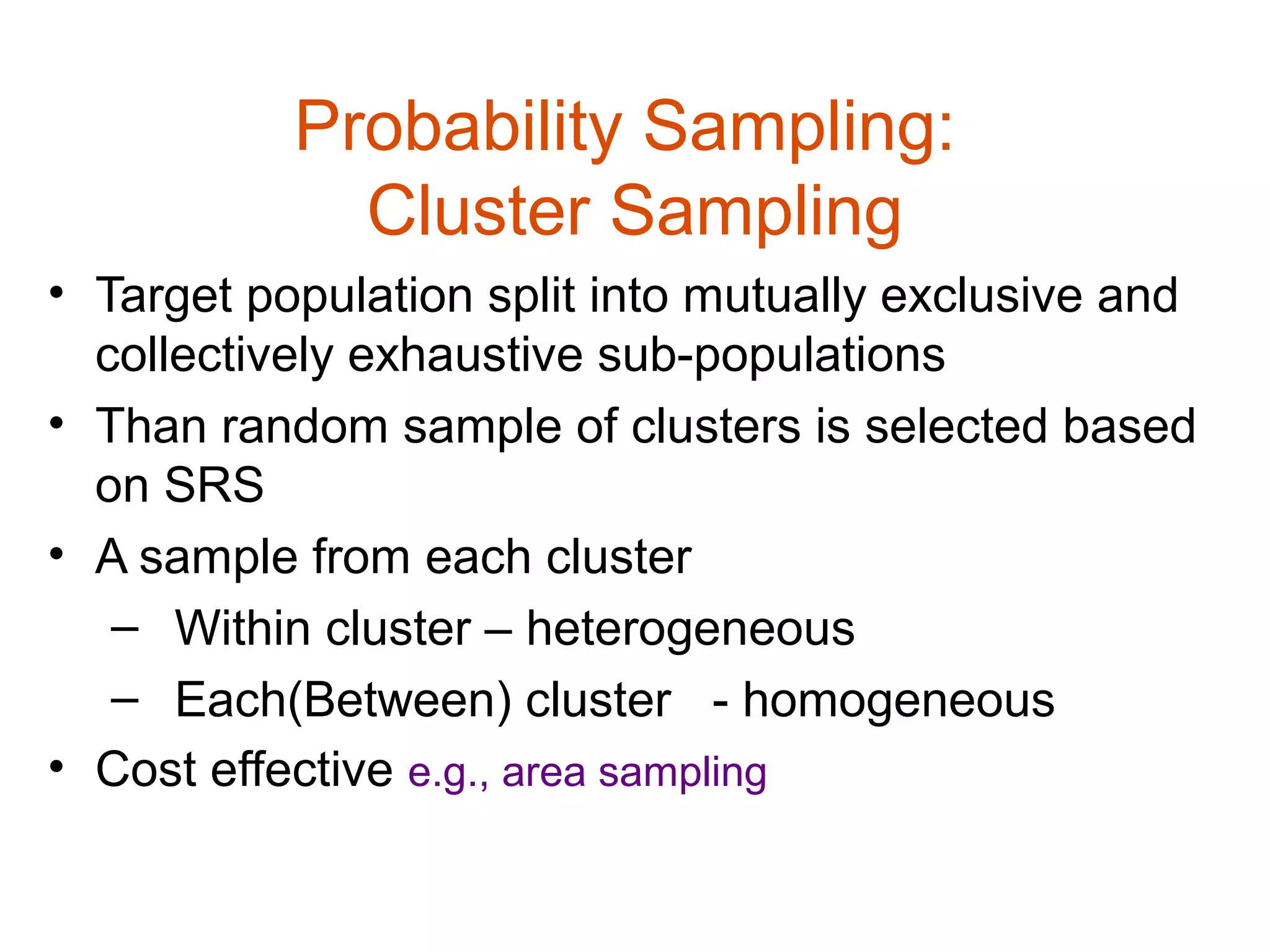 Probability Sampling:
Cluster Sampling

• Target population split into mutually exclusive and collectively exhaustive sub-populations
• Than random sample of clusters is selected based on SRS
• A sample from each cluster
  – Within cluster – heterogeneous
  – Each(Between) cluster - homogeneous
• Cost effective e.g., area sampling